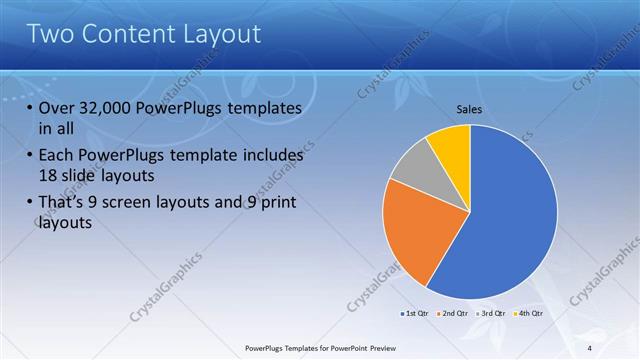 Two Content Layout

• Over 32,000 PowerPlugs templates in all
• Each PowerPlugs template includes 18 slide layouts
• That's 9 screen layouts and 9 print layouts

Sales

1st Qtr 2nd Qtr 3rd Qtr 4th Qtr

CrystalGraphics

PowerPlugs Templates for PowerPoint Preview

4